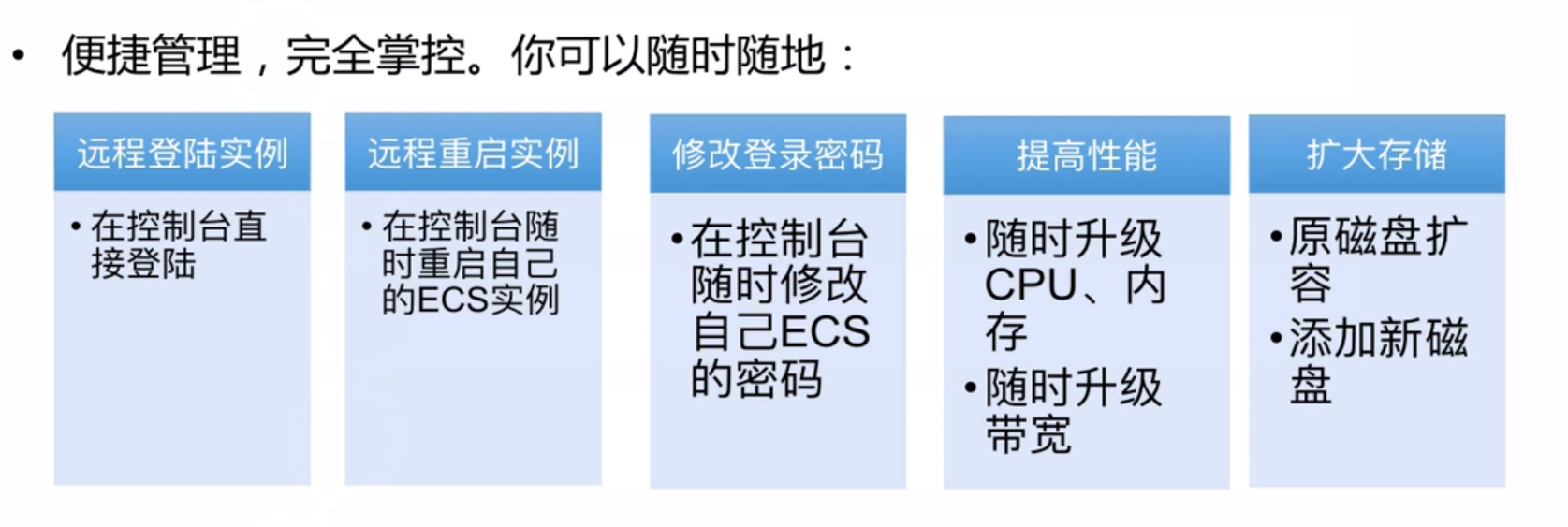 • 便捷管理，完全掌控。你可以随时随地：

远程登陆实例

• 在控制台直接登陆

远程重启实例

• 在控制台随时重启自己的ECS实例

修改登录密码

• 在控制台随时修改自己ECS的密码

提高性能

• 随时升级CPU、内存
• 随时升级带宽

扩大存储

• 原磁盘扩容
• 添加新磁盘